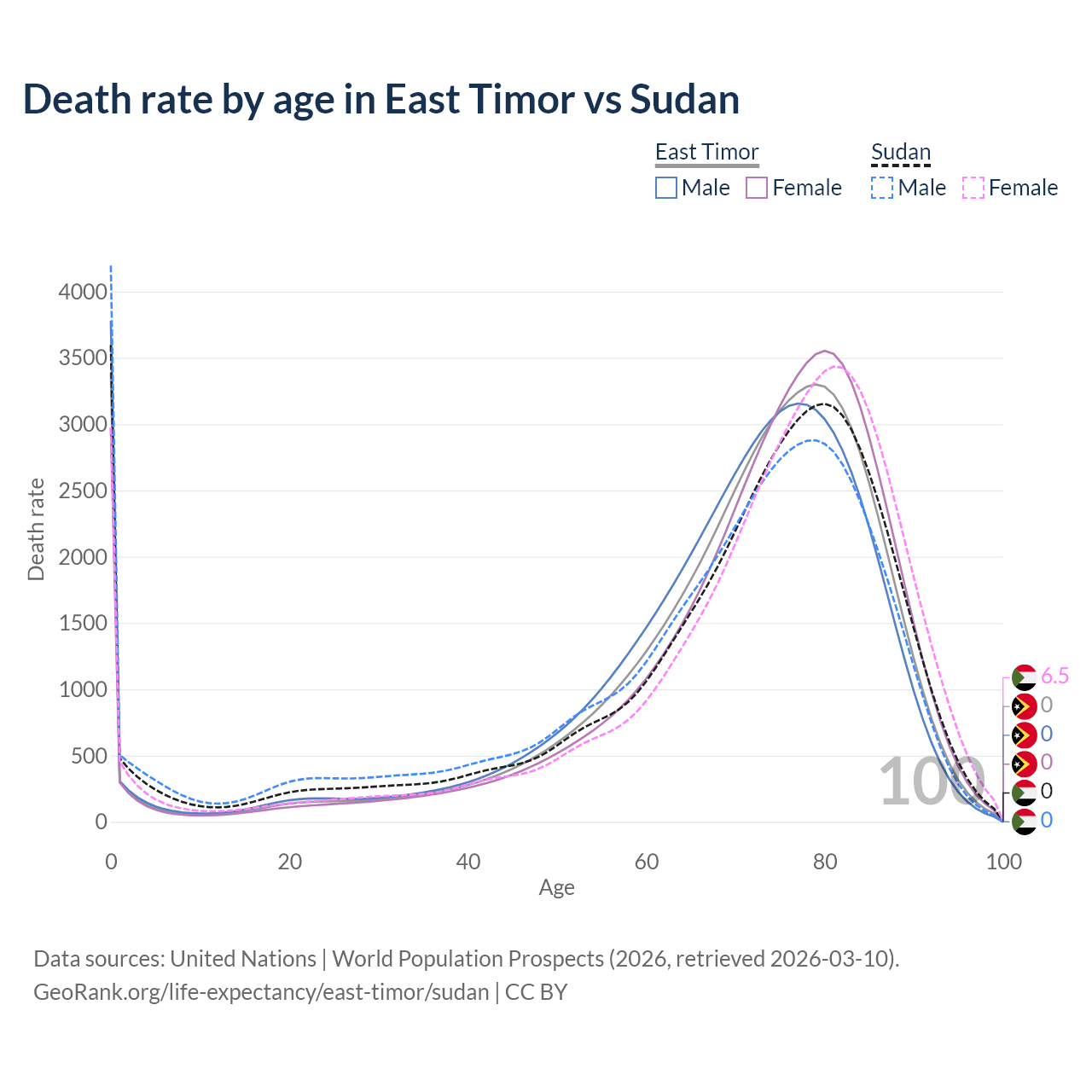 Death rate by age in East Timor vs Sudan

East Timor
Male Female

Sudan
Male Female

Death rate

4000
3500
3000
2500
2000
1500
1000
500
0

0
20
40
60
80
100

Age

100

6.5
0
0
0
0
0

Data sources: United Nations | World Population Prospects (2026, retrieved 2026-03-10).
GeoRank.org/life-expectancy/east-timor/sudan | CC BY